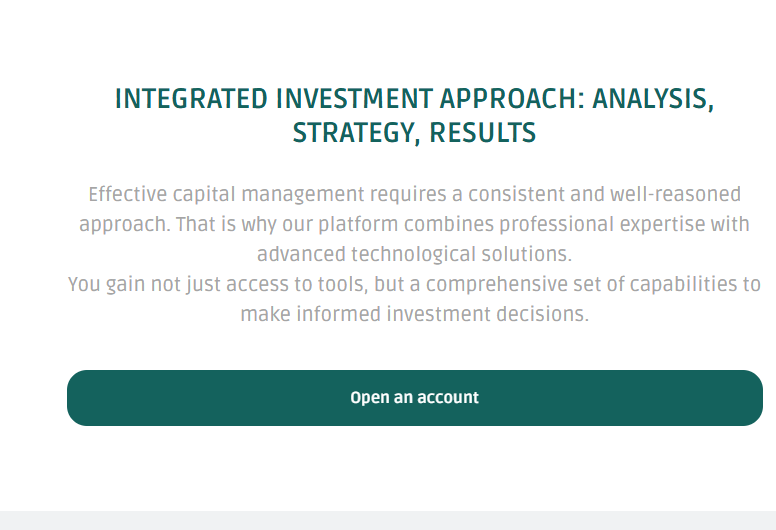 INTEGRATED INVESTMENT APPROACH: ANALYSIS, STRATEGY, RESULTS

Effective capital management requires a consistent and well-reasoned approach. That is why our platform combines professional expertise with advanced technological solutions.
You gain not just access to tools, but a comprehensive set of capabilities to make informed investment decisions.

Open an account